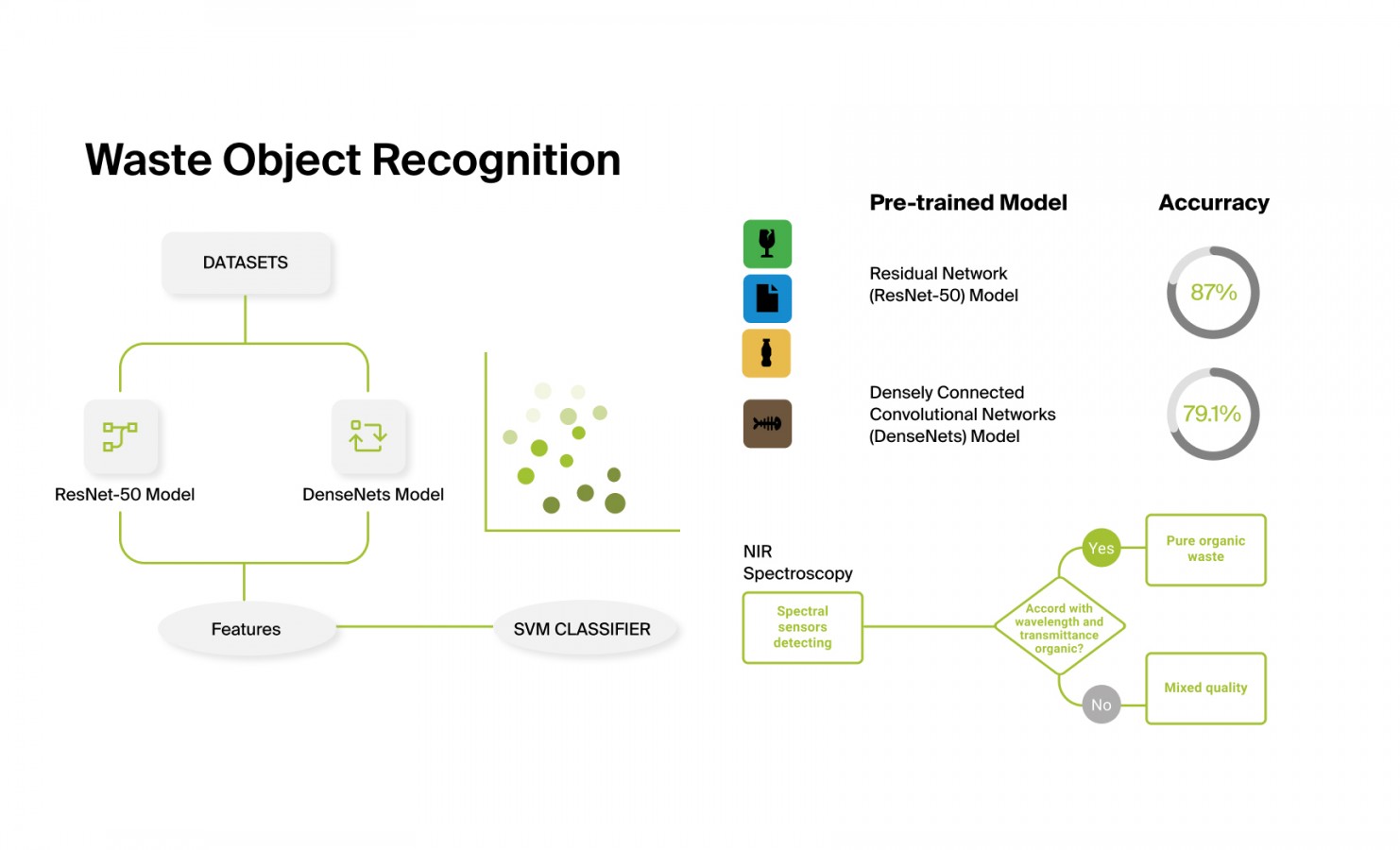 Waste Object Recognition

DATASETS

ResNet-50 Model

DenseNets Model

Features

SVM CLASSIFIER

Pre-trained Model

Accurracy

Residual Network (ResNet-50) Model

87%

Densely Connected Convolutional Networks (DenseNets) Model

79.1%

NIR Spectroscopy

Spectral sensors detecting

Accord with wavelength and transmittance organic?

Yes

Pure organic waste

No

Mixed quality